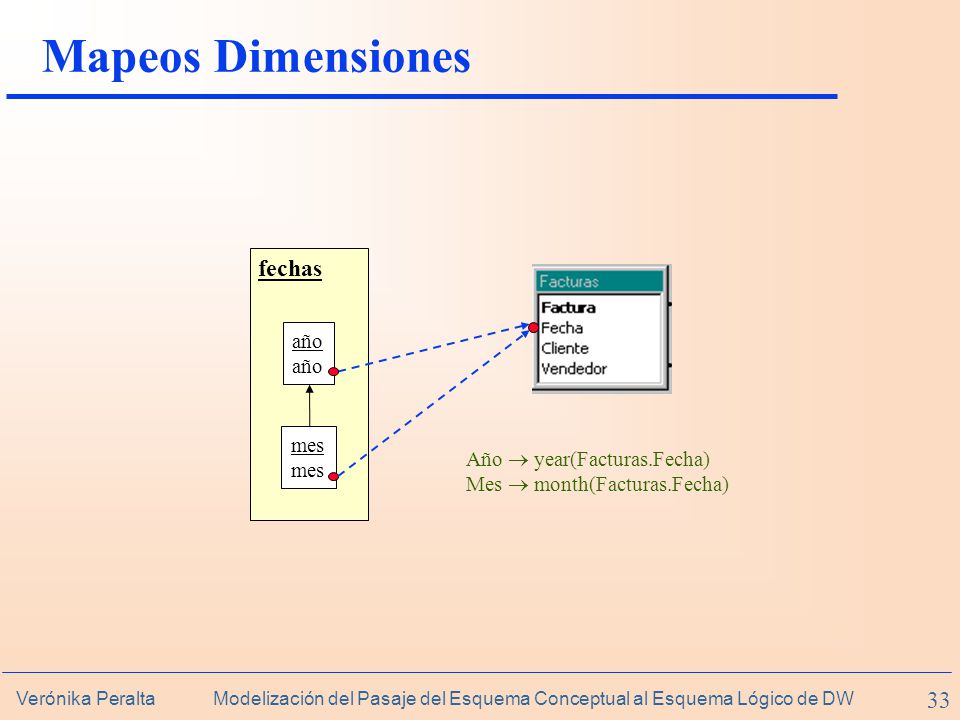 Mapeos Dimensiones

fechas

año
año

mes
mes

Facturas
Factura
Fecha
Cliente
Vendedor

Año $\rightarrow$ year(Facturas.Fecha)
Mes $\rightarrow$ month(Facturas.Fecha)

Verónika Peralta    Modelización del Pasaje del Esquema Conceptual al Esquema Lógico de DW    33